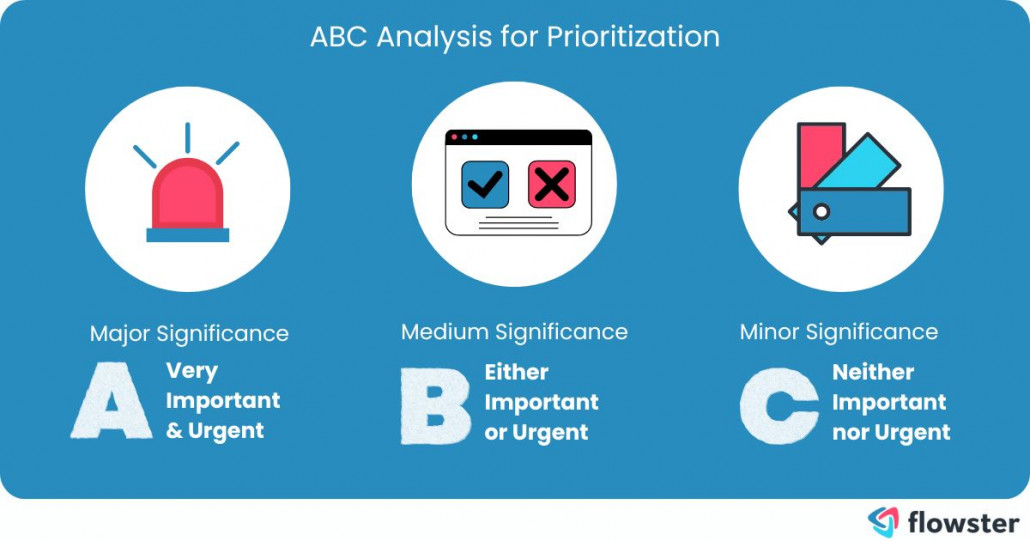 ABC Analysis for Prioritization

Major Significance

A

Very Important & Urgent

Medium Significance

B

Either Important or Urgent

Minor Significance

C

Neither Important nor Urgent

flowster